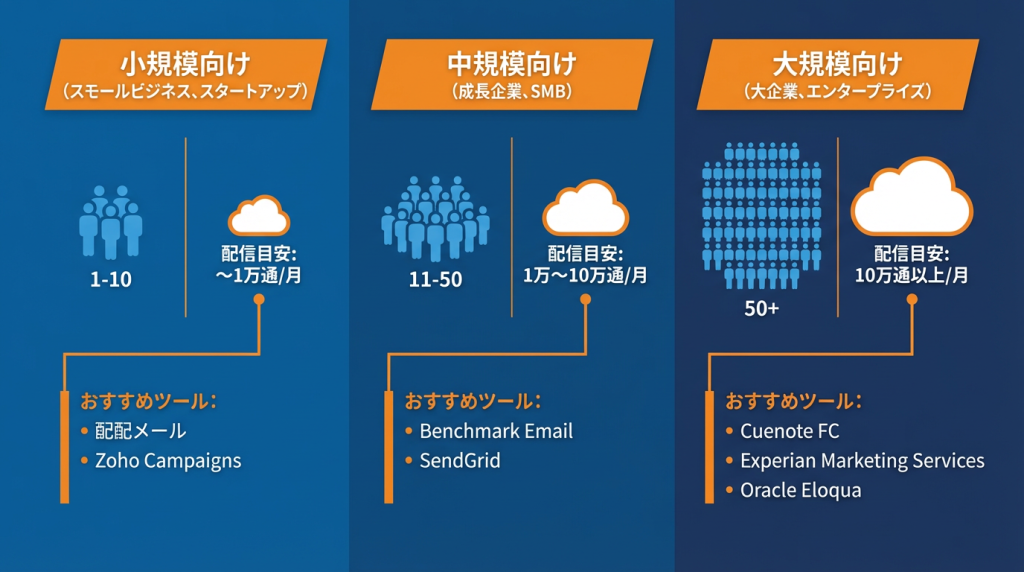 小規模向け
（スモールビジネス、スタートアップ）

1-10

配信目安:
〜1万通/月

おすすめツール:
• 配配メール
• Zoho Campaigns

中規模向け
（成長企業、SMB）

11-50

配信目安:
1万〜10万通/月

おすすめツール:
• Benchmark Email
• SendGrid

大規模向け
（大企業、エンタープライズ）

50+

配信目安:
10万通以上/月

おすすめツール:
• Cuenote FC
• Experian Marketing Services
• Oracle Eloqua